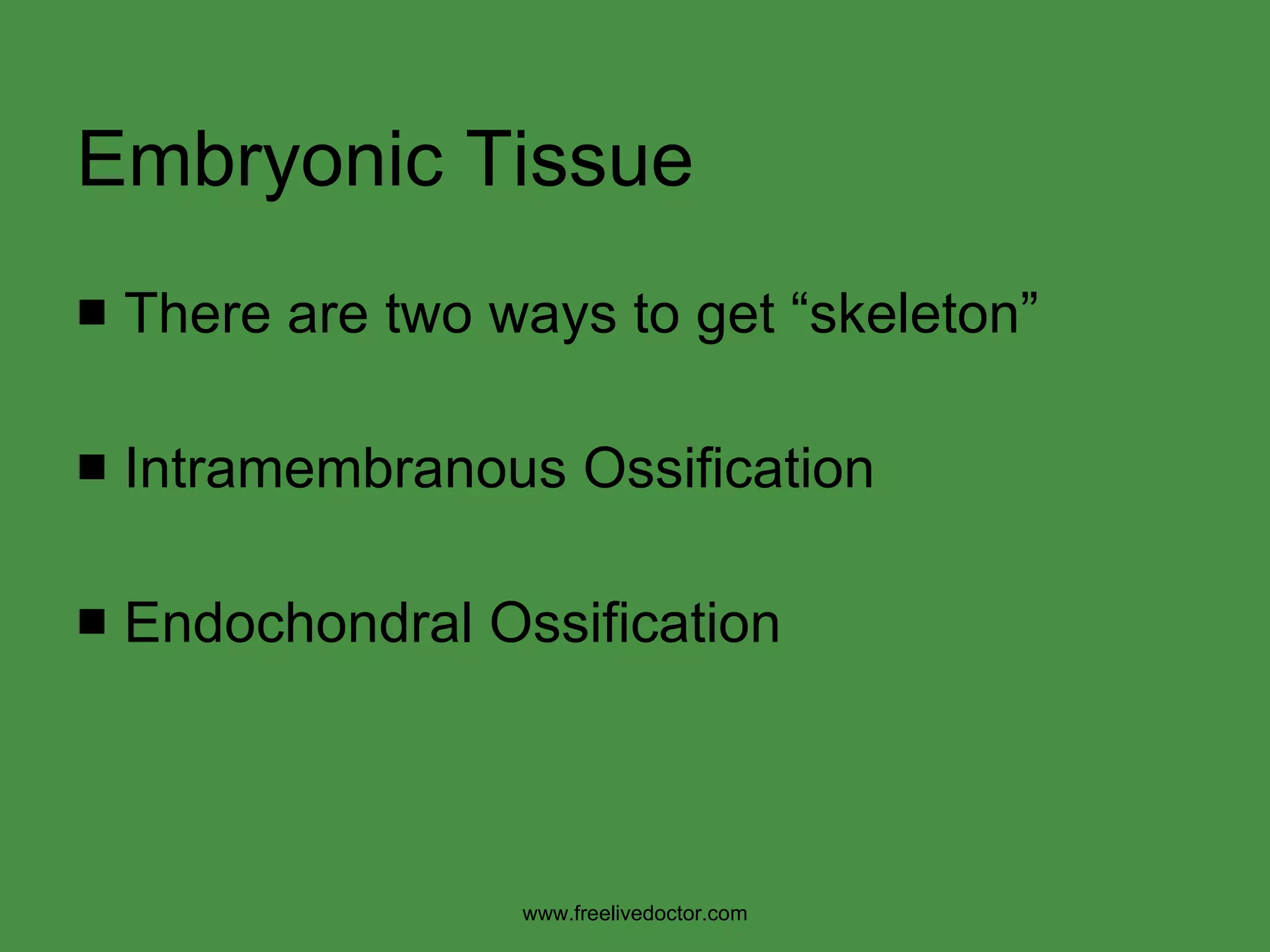 Embryonic Tissue

■ There are two ways to get “skeleton”

■ Intramembranous Ossification

■ Endochondral Ossification

www.freelivedoctor.com